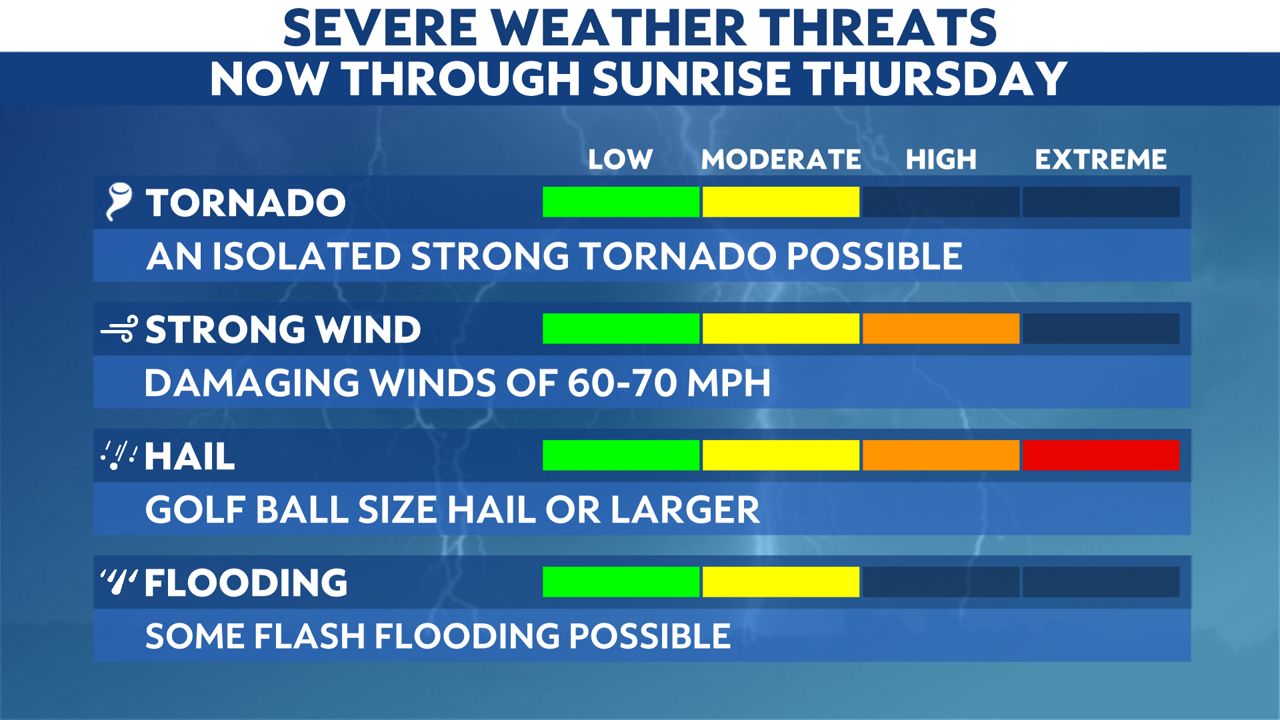 SEVERE WEATHER THREATS
NOW THROUGH SUNRISE THURSDAY

LOW MODERATE HIGH EXTREME

TORNADO
AN ISOLATED STRONG TORNADO POSSIBLE

STRONG WIND
DAMAGING WINDS OF 60-70 MPH

HAIL
GOLF BALL SIZE HAIL OR LARGER

FLOODING
SOME FLASH FLOODING POSSIBLE